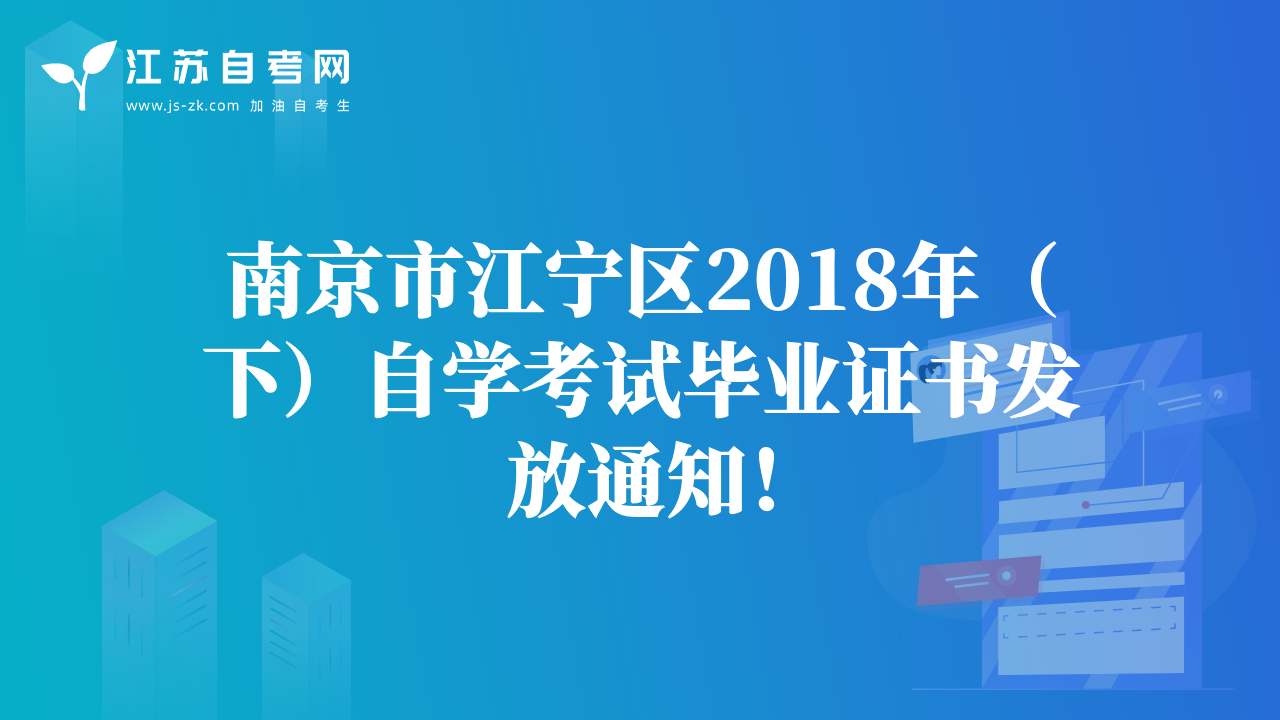 江苏自考网
www.js-zk.com 加油自考生

南京市江宁区2018年（下）自学考试毕业证书发放通知！